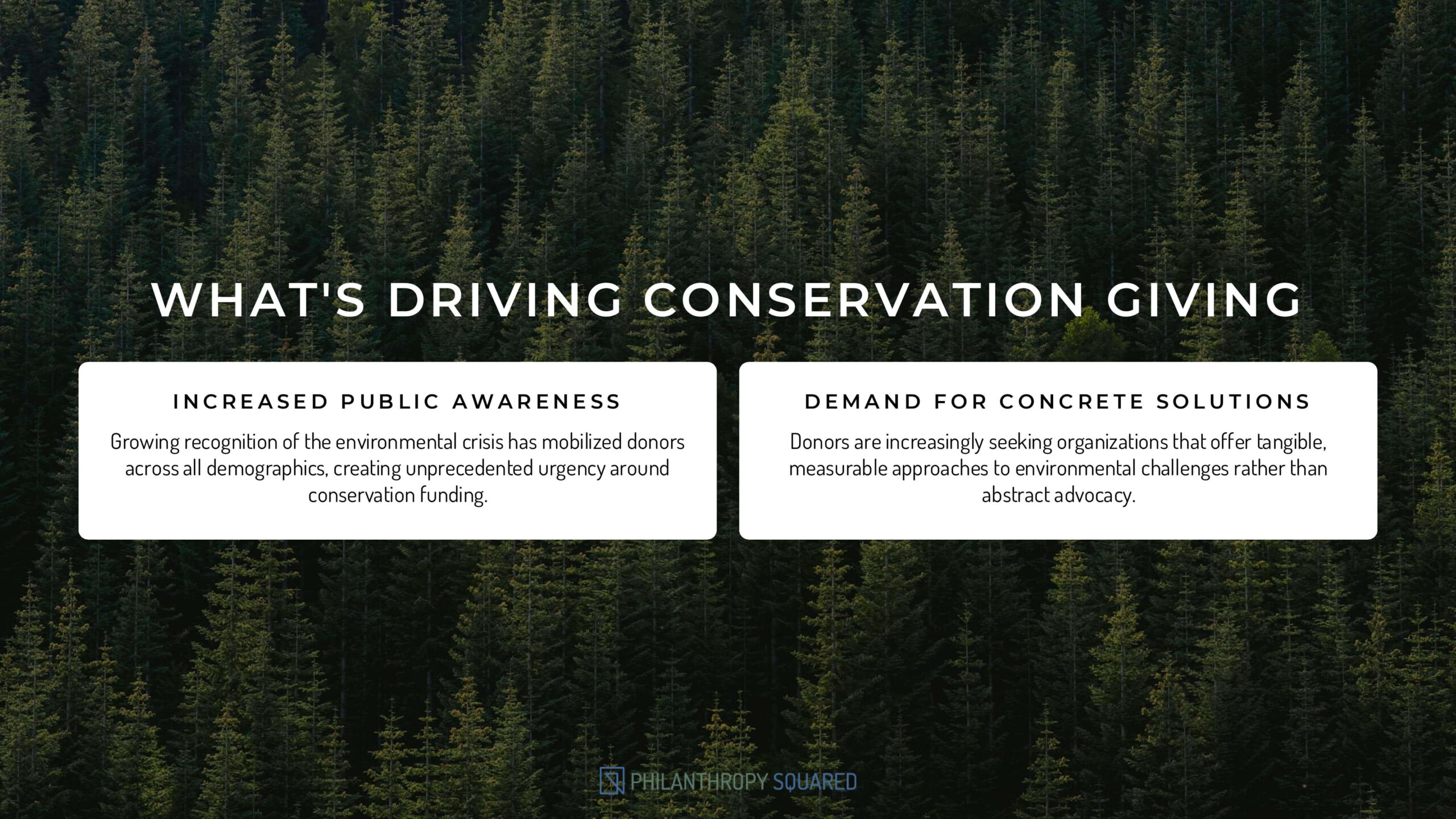 WHAT'S DRIVING CONSERVATION GIVING

INCREASED PUBLIC AWARENESS

Growing recognition of the environmental crisis has mobilized donors across all demographics, creating unprecedented urgency around conservation funding.

DEMAND FOR CONCRETE SOLUTIONS

Donors are increasingly seeking organizations that offer tangible, measurable approaches to environmental challenges rather than abstract advocacy.

PHILANTHROPY SQUARED